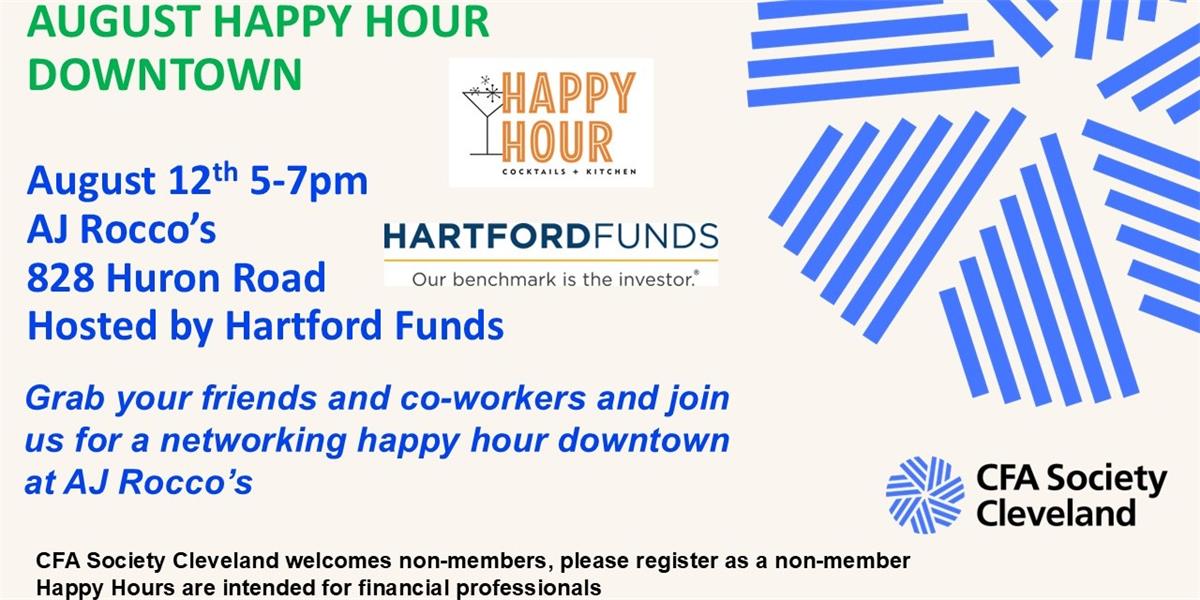 AUGUST HAPPY HOUR DOWNTOWN

HAPPY HOUR
COCKTAILS + KITCHEN

August 12$^{th}$ 5-7pm
AJ Rocco's
828 Huron Road
Hosted by Hartford Funds

HARTFORDFUNDS
Our benchmark is the investor.®

Grab your friends and co-workers and join us for a networking happy hour downtown at AJ Rocco's

CFA Society Cleveland

CFA Society Cleveland welcomes non-members, please register as a non-member
Happy Hours are intended for financial professionals